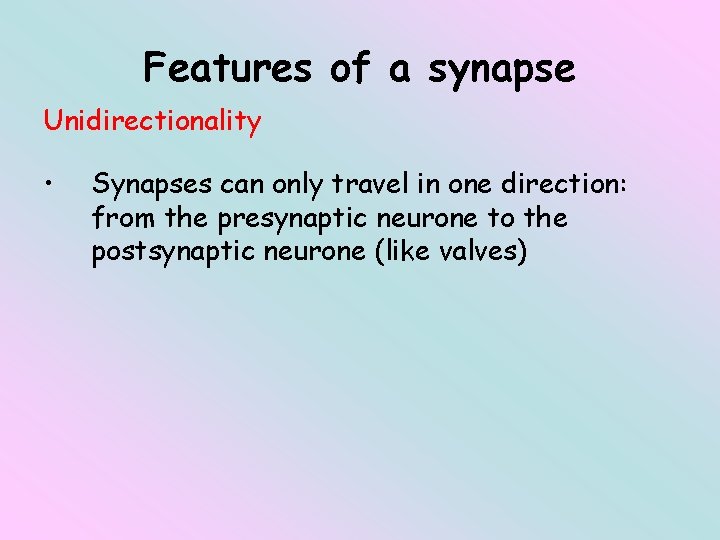 Features of a synapse

Unidirectionality

• Synapses can only travel in one direction: from the presynaptic neurone to the postsynaptic neurone (like valves)